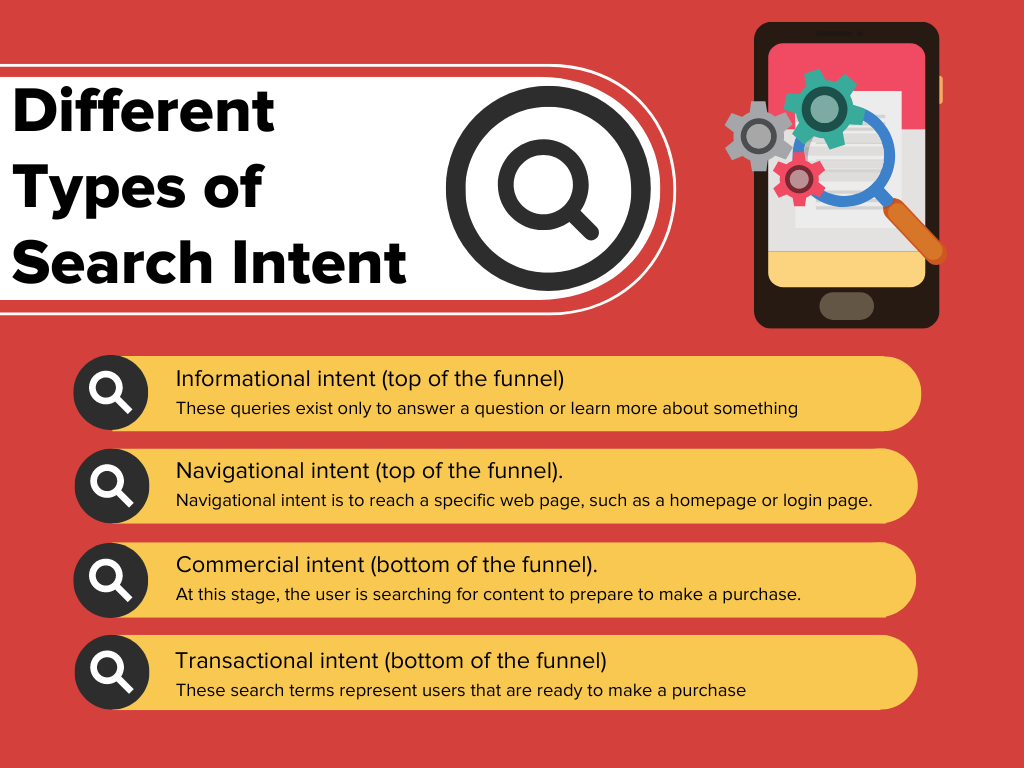 Different Types of Search Intent

Informational intent (top of the funnel)
These queries exist only to answer a question or learn more about something

Navigational intent (top of the funnel).
Navigational intent is to reach a specific web page, such as a homepage or login page.

Commercial intent (bottom of the funnel).
At this stage, the user is searching for content to prepare to make a purchase.

Transactional intent (bottom of the funnel)
These search terms represent users that are ready to make a purchase